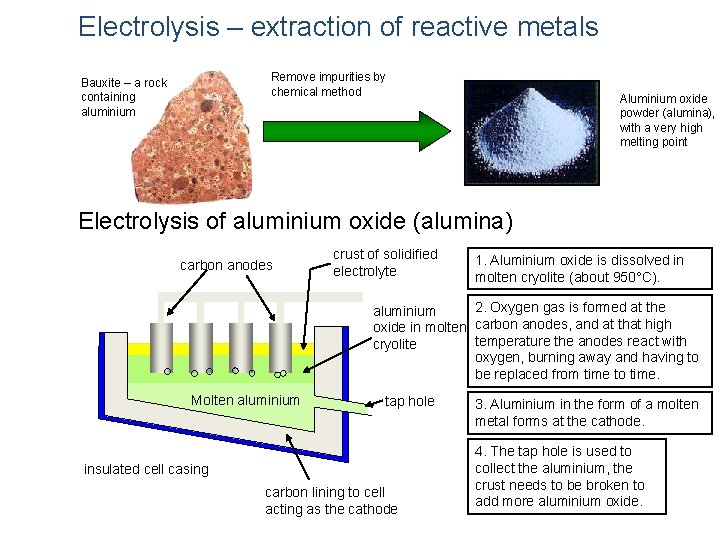 Electrolysis – extraction of reactive metals

Bauxite – a rock containing aluminium

Remove impurities by chemical method

Aluminium oxide powder (alumina), with a very high melting point

Electrolysis of aluminium oxide (alumina)

carbon anodes

crust of solidified electrolyte

aluminium oxide in molten cryolite

Molten aluminium

tap hole

insulated cell casing

carbon lining to cell acting as the cathode

1. Aluminium oxide is dissolved in molten cryolite (about 950°C).

2. Oxygen gas is formed at the carbon anodes, and at that high temperature the anodes react with oxygen, burning away and having to be replaced from time to time.

3. Aluminium in the form of a molten metal forms at the cathode.

4. The tap hole is used to collect the aluminium, the crust needs to be broken to add more aluminium oxide.